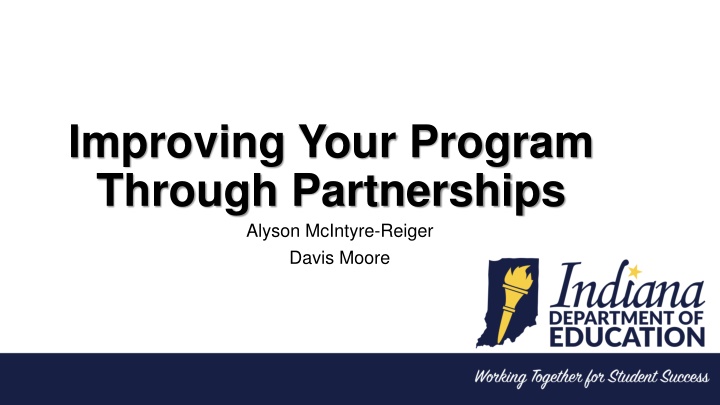 Improving Your Program Through Partnerships

Alyson McIntyre-Reiger

Davis Moore

Indiana
DEPARTMENT OF
EDUCATION

Working Together for Student Success